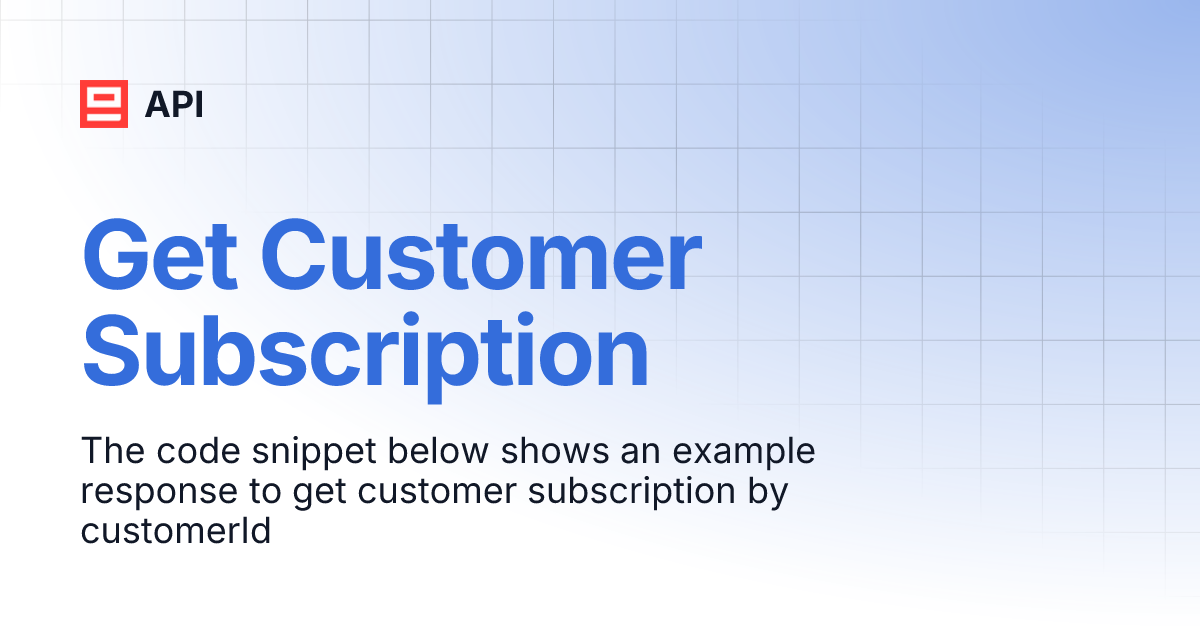 API

Get Customer Subscription

The code snippet below shows an example response to get customer subscription by customerId